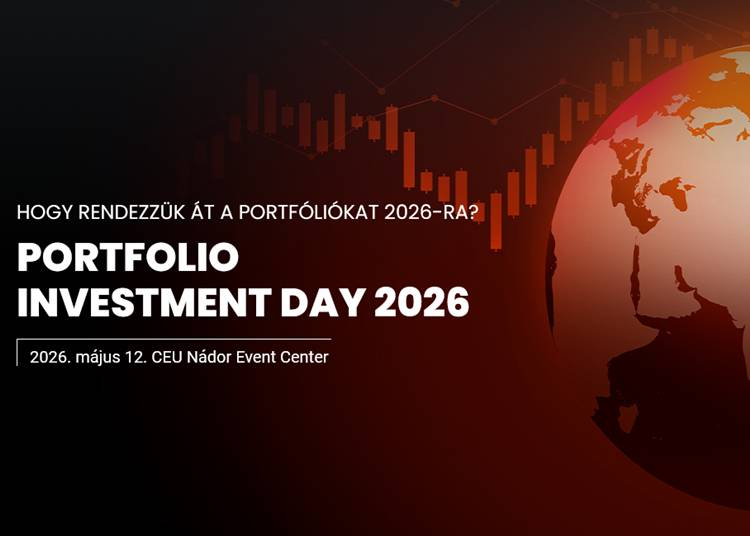 HOGY RENDEZZÜK ÁT A PORTFÓLIÓKAT 2026-RA?

PORTFOLIO
INVESTMENT DAY 2026

2026. május 12. CEU Nádor Event Center